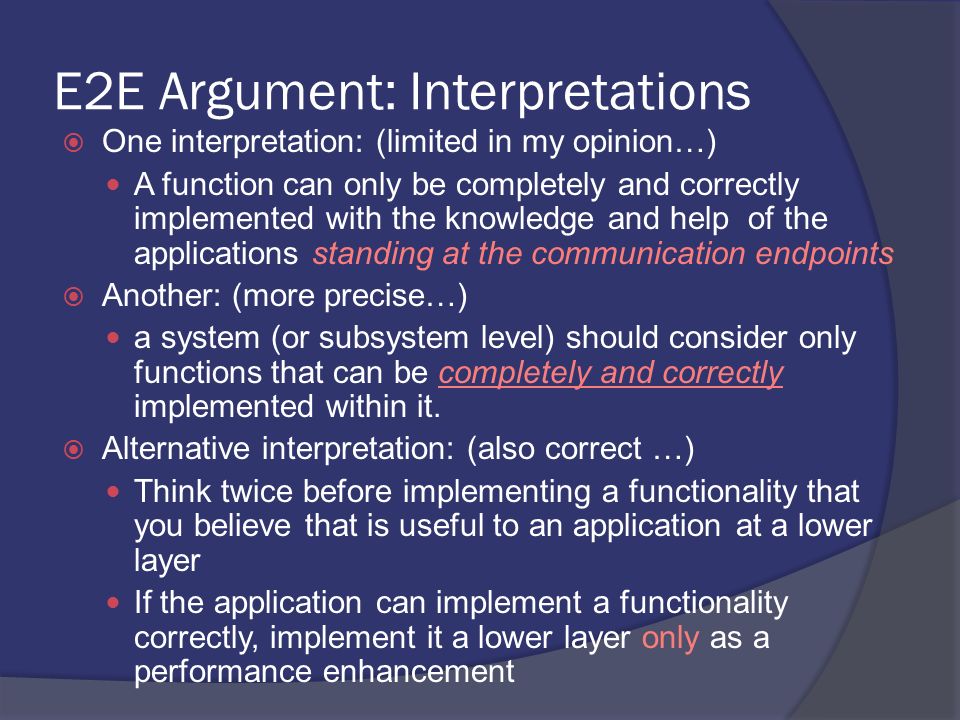 E2E Argument: Interpretations

One interpretation: (limited in my opinion…)

A function can only be completely and correctly implemented with the knowledge and help of the applications standing at the communication endpoints

Another: (more precise…)

a system (or subsystem level) should consider only functions that can be completely and correctly implemented within it.

Alternative interpretation: (also correct …)

Think twice before implementing a functionality that you believe that is useful to an application at a lower layer

If the application can implement a functionality correctly, implement it a lower layer only as a performance enhancement